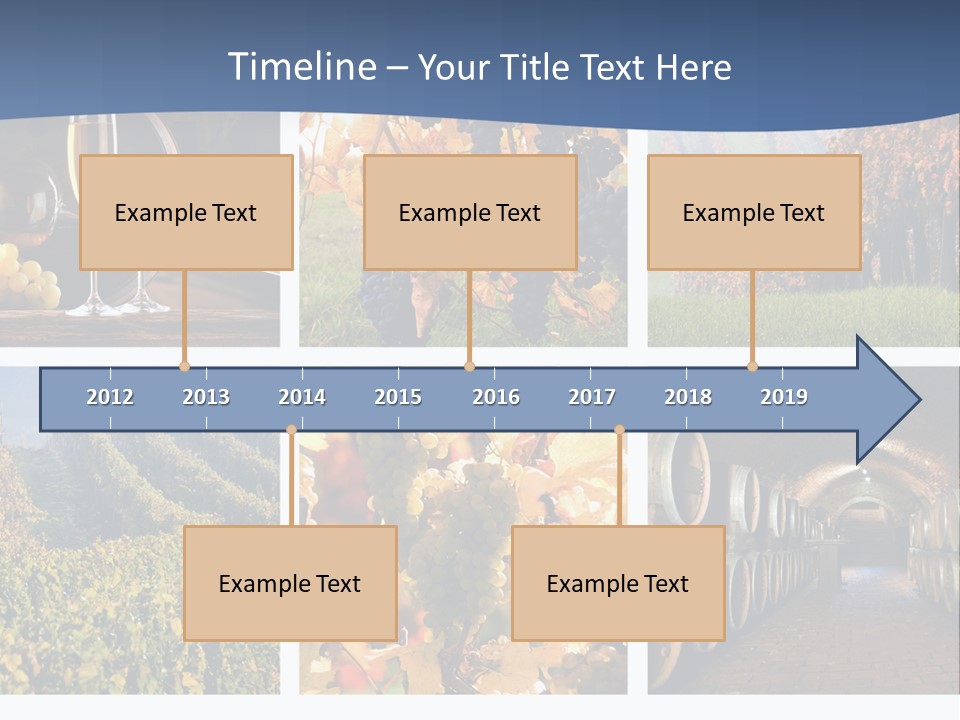 Timeline – Your Title Text Here

Example Text

Example Text

Example Text

2012 2013 2014 2015 2016 2017 2018 2019

Example Text

Example Text